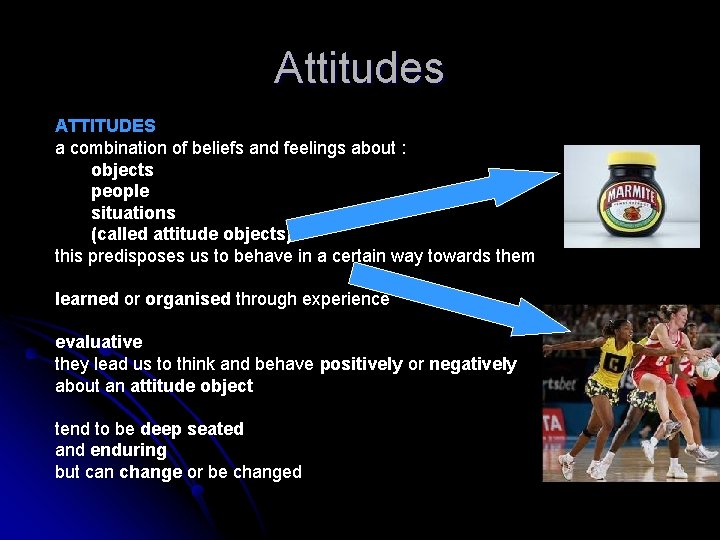 Attitudes

ATTITUDES
a combination of beliefs and feelings about :
objects
people
situations
(called attitude objects)
this predisposes us to behave in a certain way towards them

learned or organised through experience

evaluative
they lead us to think and behave positively or negatively about an attitude object

tend to be deep seated
and enduring
but can change or be changed

MARMITE